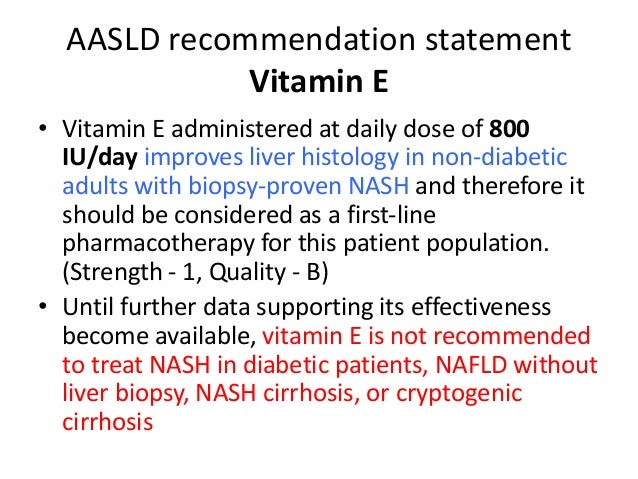 AASLD recommendation statement
Vitamin E

• Vitamin E administered at daily dose of 800 IU/day improves liver histology in non-diabetic adults with biopsy-proven NASH and therefore it should be considered as a first-line pharmacotherapy for this patient population. (Strength - 1, Quality - B)

• Until further data supporting its effectiveness become available, vitamin E is not recommended to treat NASH in diabetic patients, NAFLD without liver biopsy, NASH cirrhosis, or cryptogenic cirrhosis